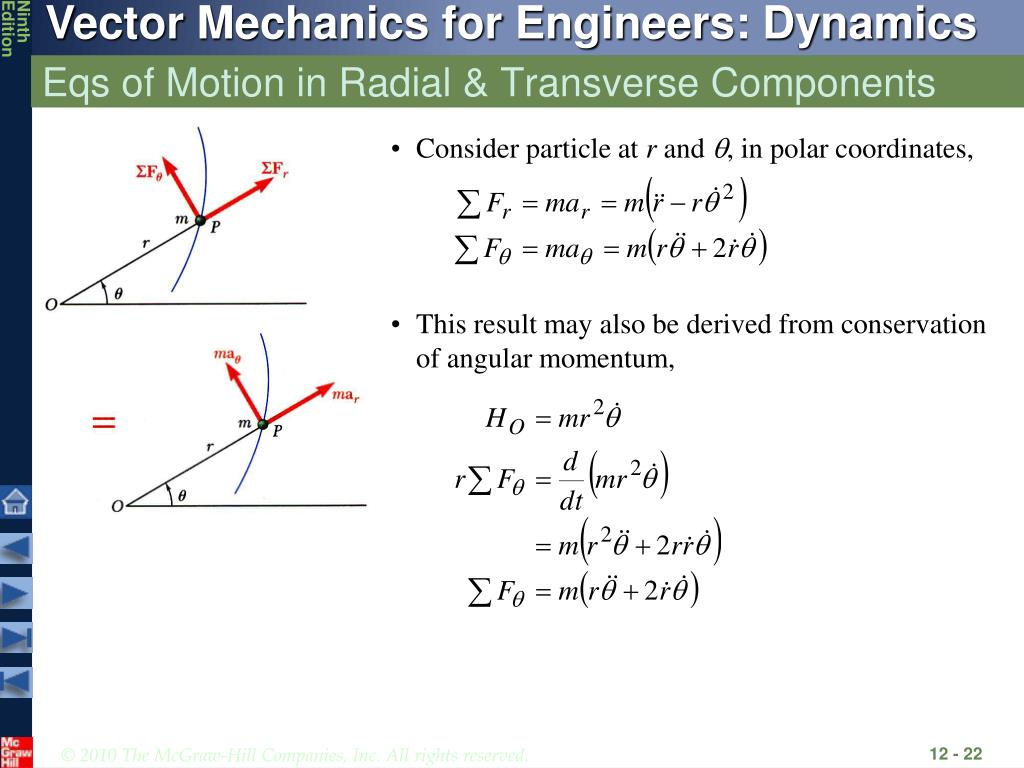 Ninth Edition

Vector Mechanics for Engineers: Dynamics

Eqs of Motion in Radial & Transverse Components

$\Sigma F_\theta$ $\Sigma F_r$ $m$ $P$ $r$ $O$ $\theta$

$=$

$ma_\theta$ $ma_r$ $m$ $P$ $r$ $O$ $\theta$

• Consider particle at $r$ and $\theta$, in polar coordinates,

$\sum F_r = ma_r = m\left(\ddot{r} - r\dot{\theta}^2\right)$

$\sum F_\theta = ma_\theta = m\left(r\ddot{\theta} + 2\dot{r}\dot{\theta}\right)$

• This result may also be derived from conservation of angular momentum,

$H_O = mr^2\dot{\theta}$

$r\sum F_\theta = \frac{d}{dt}\left(mr^2\dot{\theta}\right)$

$= m\left(r^2\ddot{\theta} + 2r\dot{r}\dot{\theta}\right)$

$\sum F_\theta = m\left(r\ddot{\theta} + 2\dot{r}\dot{\theta}\right)$

Mc Graw Hill

© 2010 The McGraw-Hill Companies, Inc. All rights reserved.

12 - 22